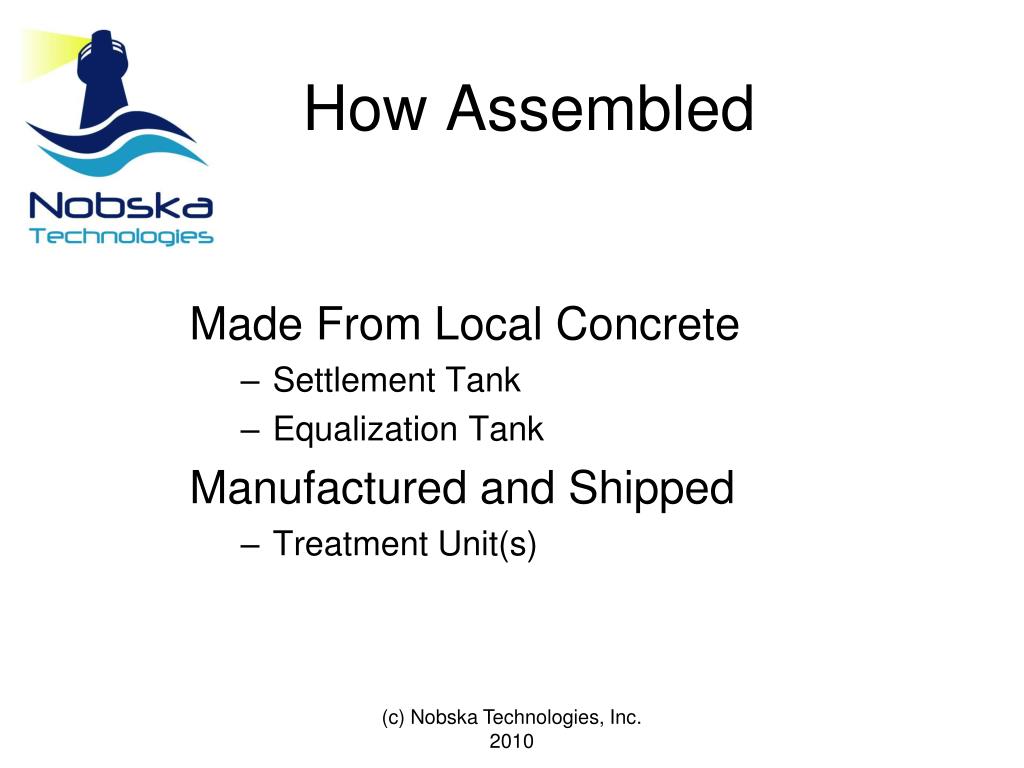 Nobska
Technologies

How Assembled

Made From Local Concrete
– Settlement Tank
– Equalization Tank

Manufactured and Shipped
– Treatment Unit(s)

(c) Nobska Technologies, Inc. 2010